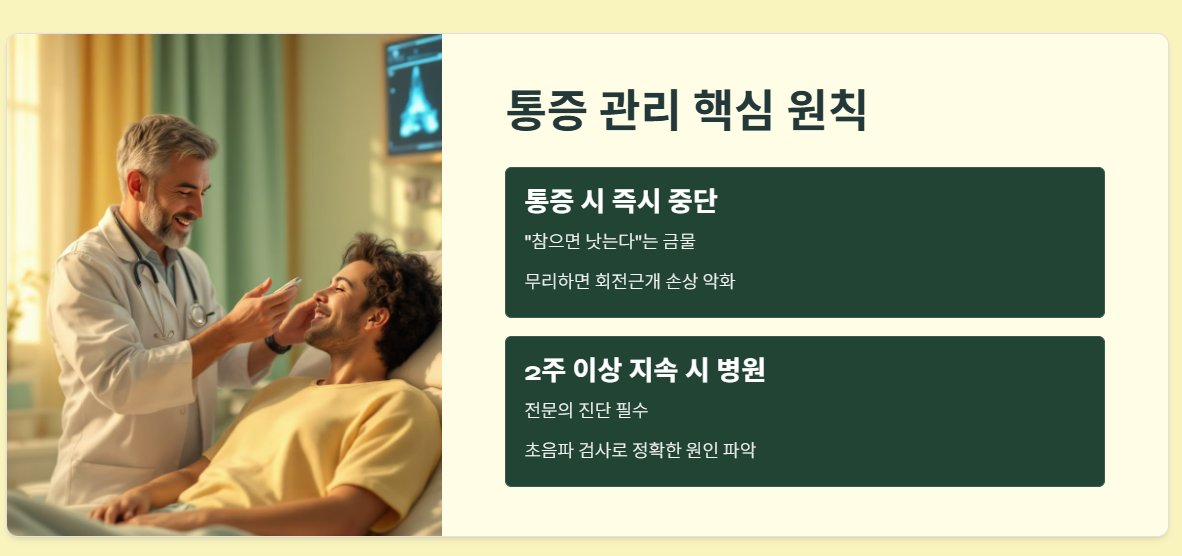 통증 관리 핵심 원칙

통증 시 즉시 중단

"참으면 낫는다"는 금물

무리하면 회전근개 손상 악화

2주 이상 지속 시 병원

전문의 진단 필수

초음파 검사로 정확한 원인 파악